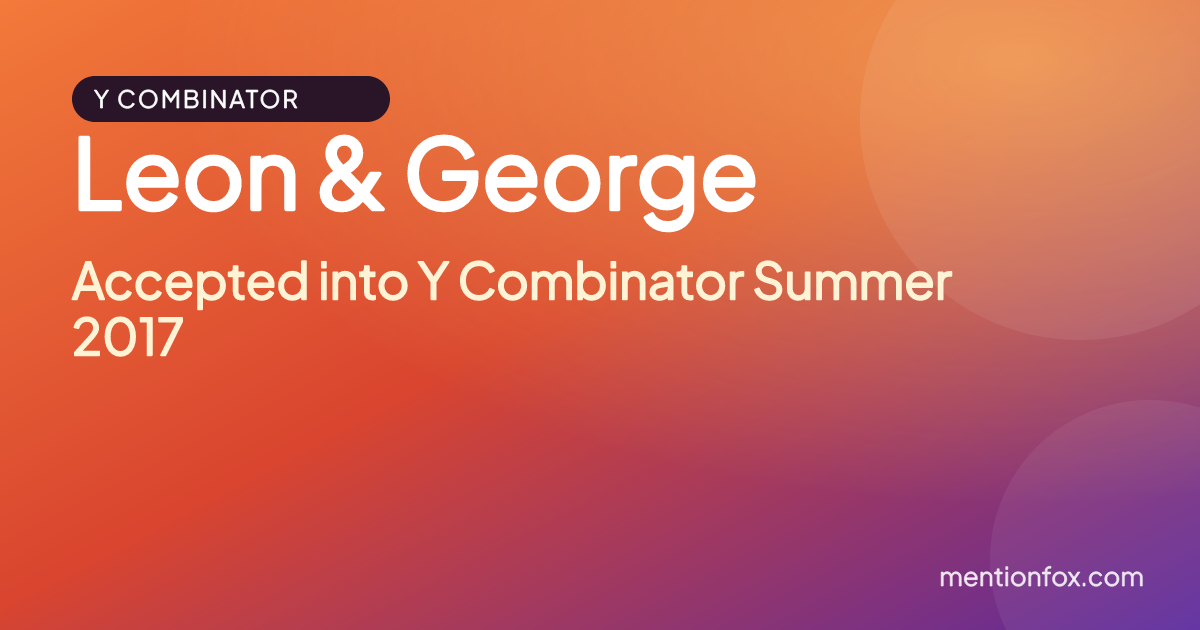 Y COMBINATOR

Leon & George

Accepted into Y Combinator Summer 2017

mentionfox.com